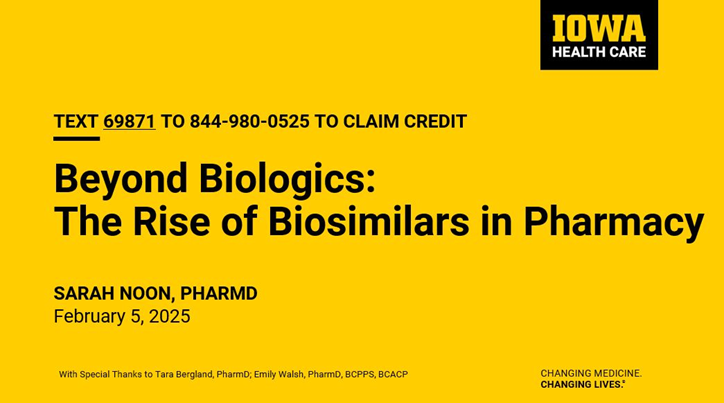 IOWA
HEALTH CARE

TEXT 69871 TO 844-980-0525 TO CLAIM CREDIT

Beyond Biologics:
The Rise of Biosimilars in Pharmacy

SARAH NOON, PHARMD
February 5, 2025

With Special Thanks to Tara Bergland, PharmD; Emily Walsh, PharmD, BCPPS, BCACP

CHANGING MEDICINE.
CHANGING LIVES.®